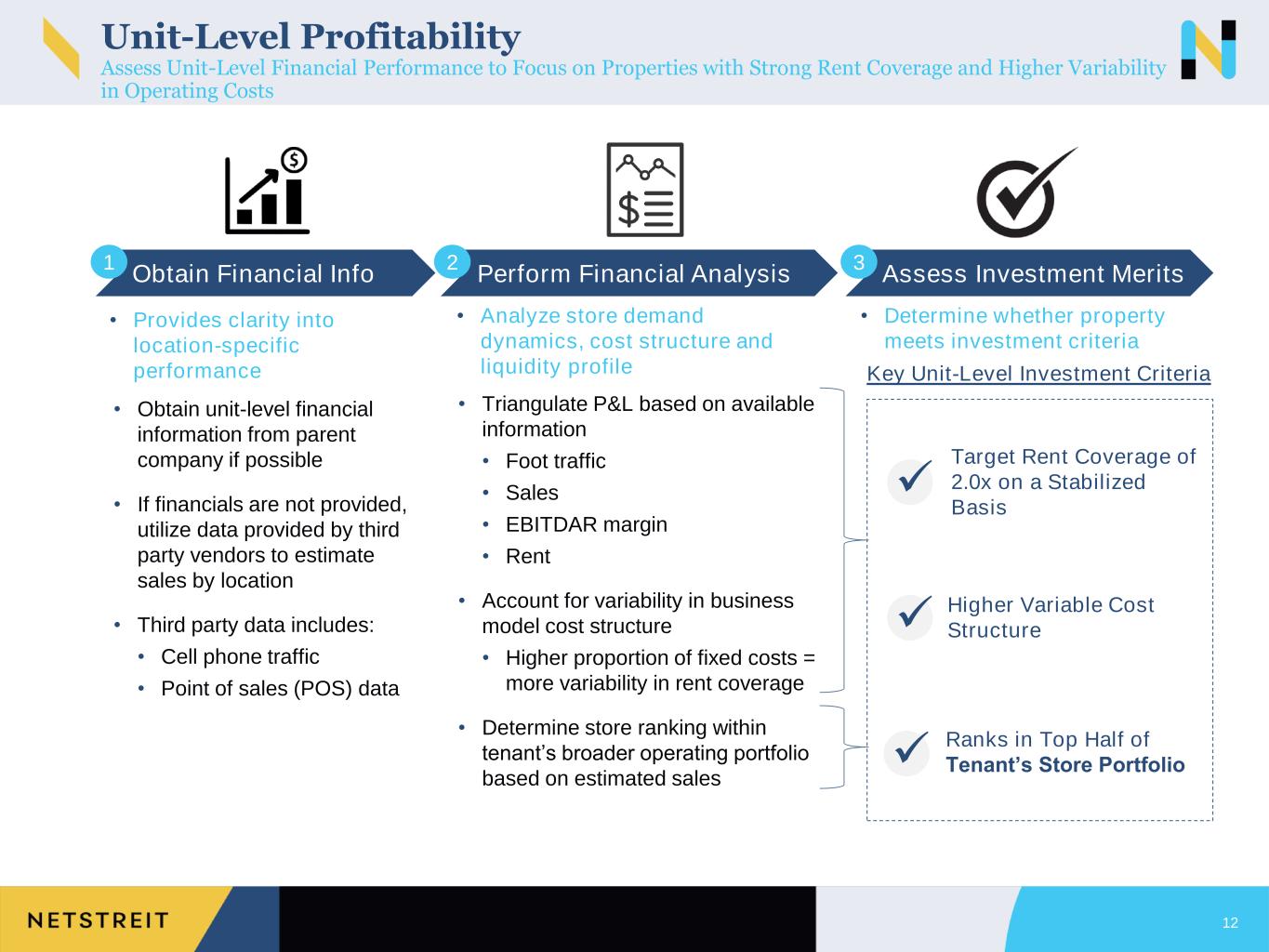 Unit-Level Profitability
Assess Unit-Level Financial Performance to Focus on Properties with Strong Rent Coverage and Higher Variability in Operating Costs

1 Obtain Financial Info

• Provides clarity into location-specific performance

• Obtain unit-level financial information from parent company if possible

• If financials are not provided, utilize data provided by third party vendors to estimate sales by location

• Third party data includes:
  • Cell phone traffic
  • Point of sales (POS) data

2 Perform Financial Analysis

• Analyze store demand dynamics, cost structure and liquidity profile

• Triangulate P&L based on available information
  • Foot traffic
  • Sales
  • EBITDAR margin
  • Rent

• Account for variability in business model cost structure
  • Higher proportion of fixed costs = more variability in rent coverage

• Determine store ranking within tenant's broader operating portfolio based on estimated sales

3 Assess Investment Merits

• Determine whether property meets investment criteria

Key Unit-Level Investment Criteria

Target Rent Coverage of 2.0x on a Stabilized Basis

Higher Variable Cost Structure

Ranks in Top Half of Tenant's Store Portfolio

NETSTREIT

12